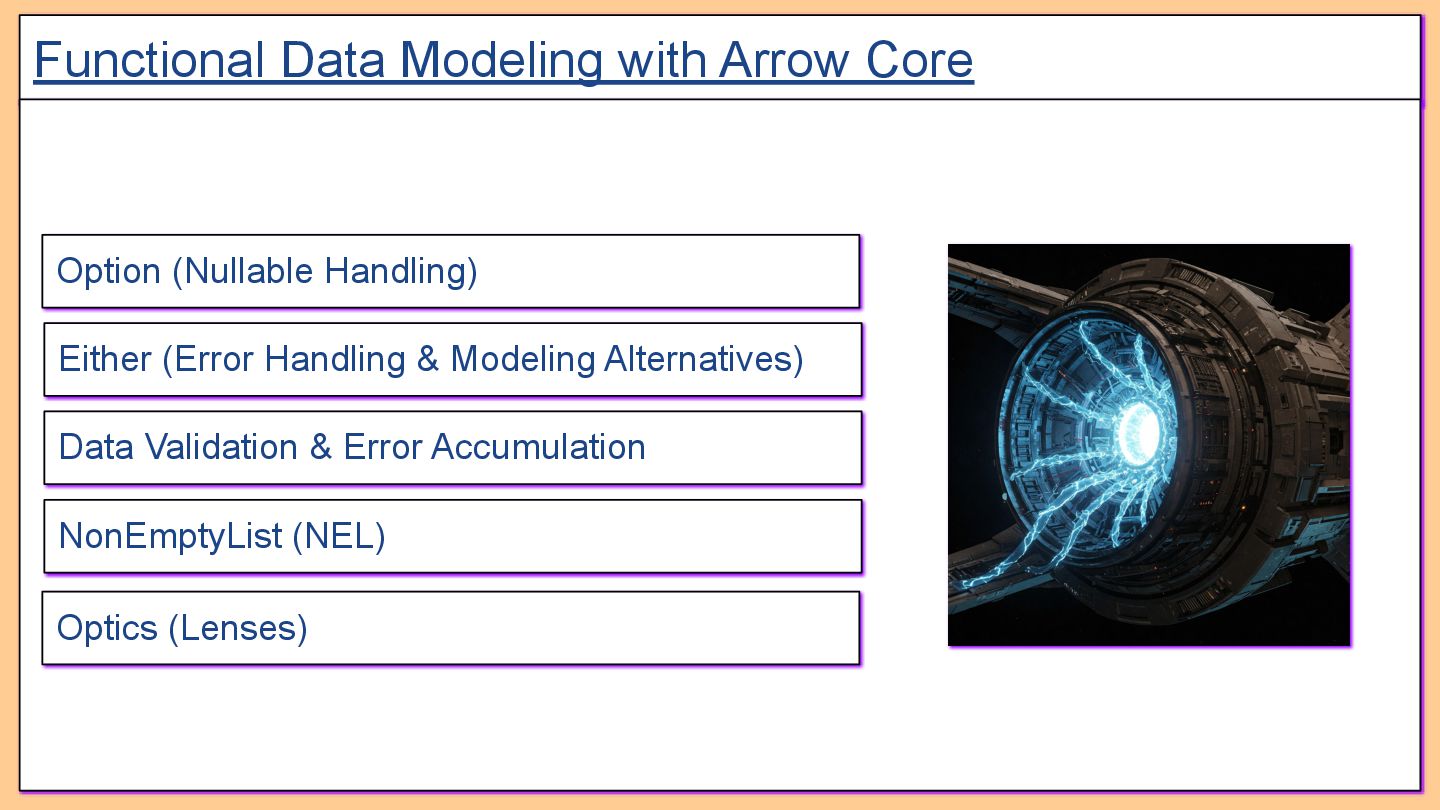 Functional Data Modeling with Arrow Core

Option (Nullable Handling)

Either (Error Handling & Modeling Alternatives)

Data Validation & Error Accumulation

NonEmptyList (NEL)

Optics (Lenses)